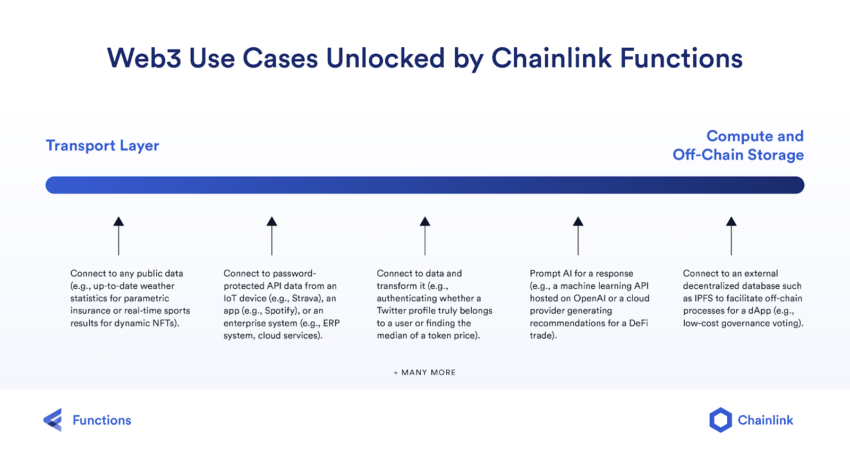 Web3 Use Cases Unlocked by Chainlink Functions

Transport Layer

Compute and Off-Chain Storage

Connect to any public data (e.g., up-to-date weather statistics for parametric insurance or real-time sports results for dynamic NFTs).

Connect to password-protected API data from an IoT device (e.g., Strava), an app (e.g., Spotify), or an enterprise system (e.g., ERP system, cloud services).

Connect to data and transform it (e.g., authenticating whether a Twitter profile truly belongs to a user or finding the median of a token price).

Prompt AI for a response (e.g., a machine learning API hosted on OpenAI or a cloud provider generating recommendations for a DeFi trade).

Connect to an external decentralized database such as IPFS to facilitate off-chain processes for a dApp (e.g., low-cost governance voting).

+ MANY MORE

Functions

Chainlink